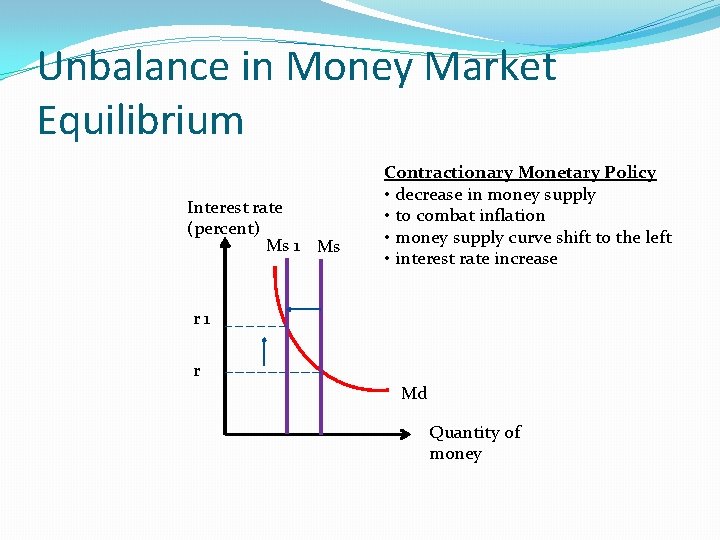 Unbalance in Money Market Equilibrium

Contractionary Monetary Policy
• decrease in money supply
• to combat inflation
• money supply curve shift to the left
• interest rate increase

Interest rate (percent)

Ms 1 Ms

r 1

r

Md

Quantity of money